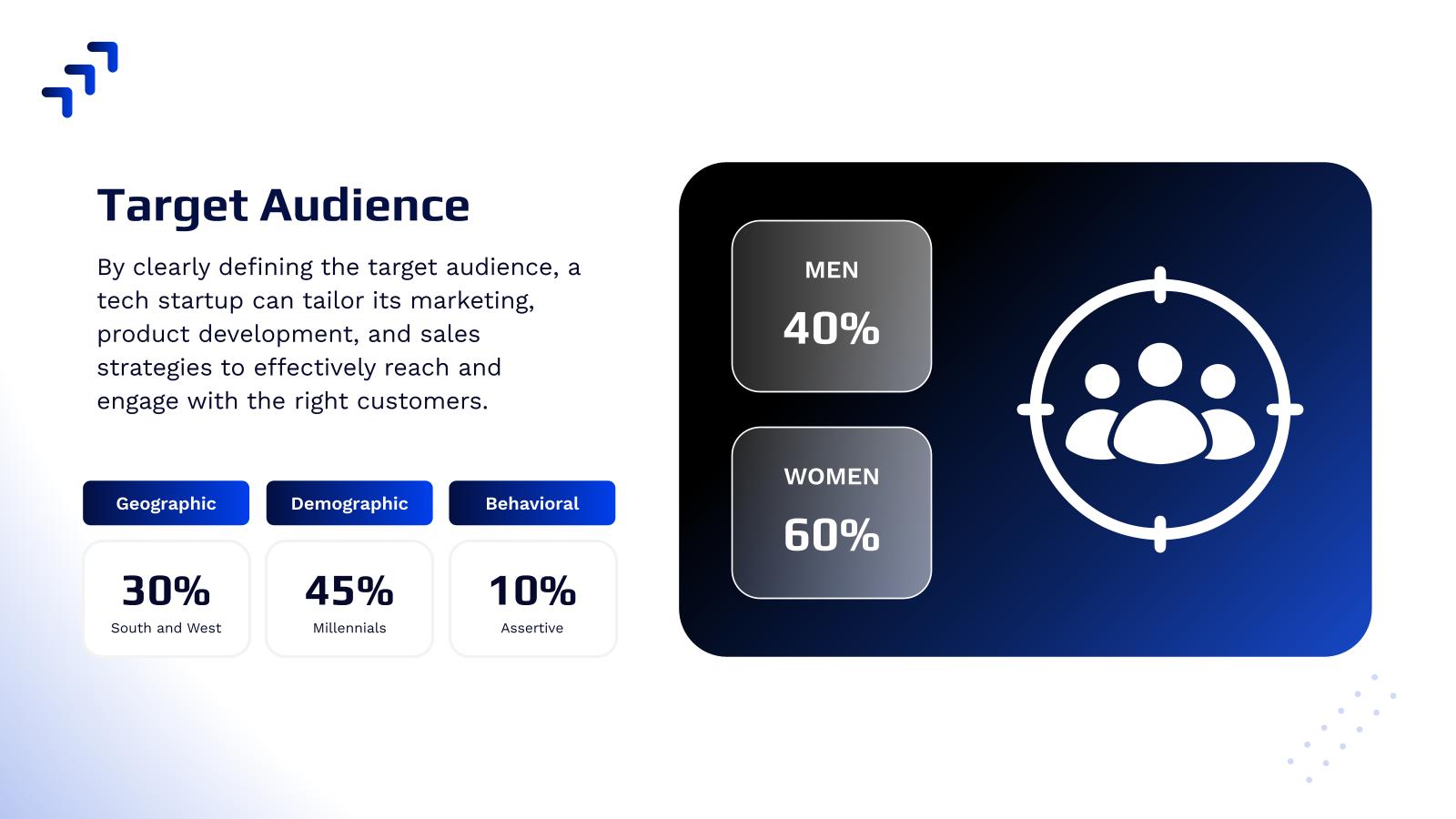 Target Audience

By clearly defining the target audience, a tech startup can tailor its marketing, product development, and sales strategies to effectively reach and engage with the right customers.

Geographic

30%
South and West

Demographic

45%
Millennials

Behavioral

10%
Assertive

MEN
40%

WOMEN
60%